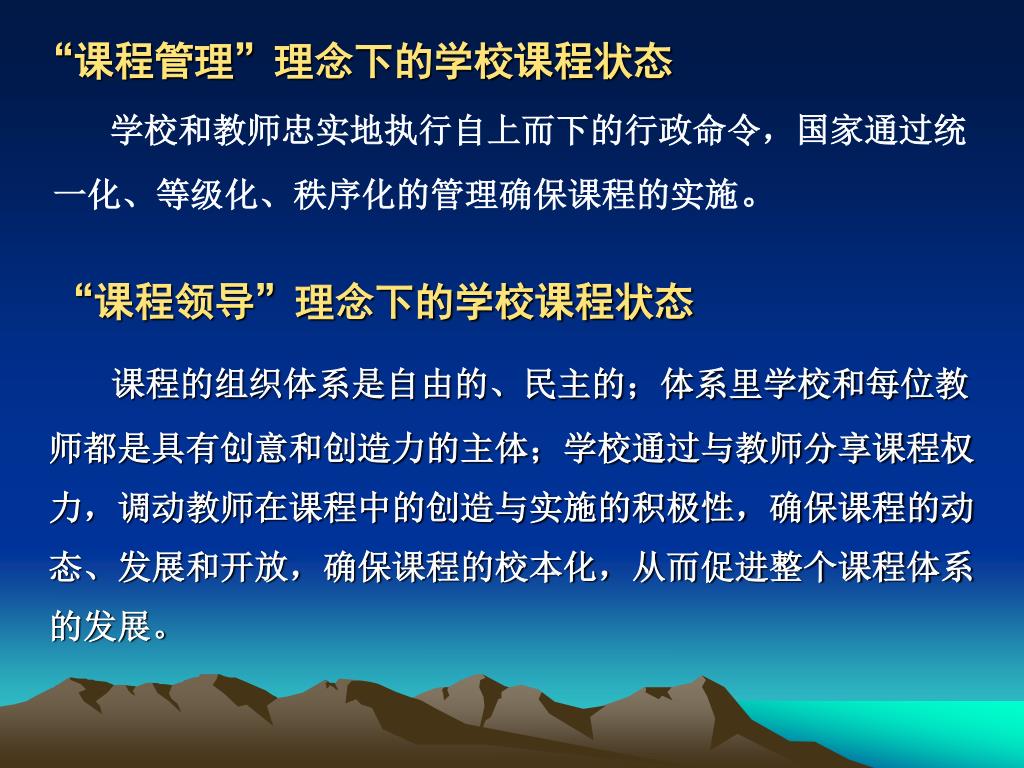 “课程管理”理念下的学校课程状态

学校和教师忠实地执行自上而下的行政命令，国家通过统一化、等级化、秩序化的管理确保课程的实施。

“课程领导”理念下的学校课程状态

课程的组织体系是自由的、民主的；体系里学校和每位教师都是具有创意和创造力的主体；学校通过与教师分享课程权力，调动教师在课程中的创造与实施的积极性，确保课程的动态、发展和开放，确保课程的校本化，从而促进整个课程体系的发展。